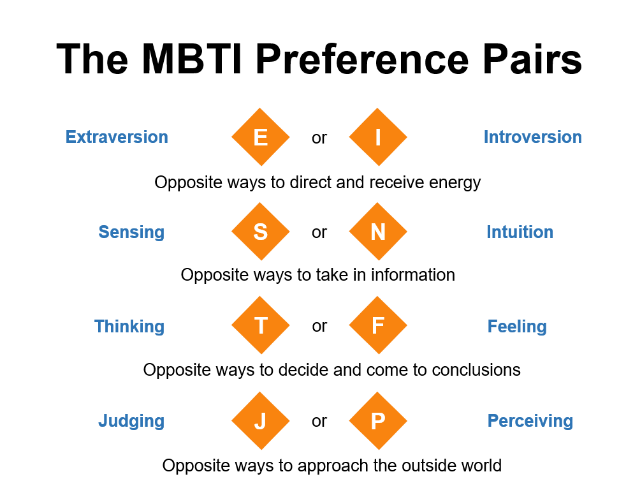 The MBTI Preference Pairs

Extraversion E or I Introversion

Opposite ways to direct and receive energy

Sensing S or N Intuition

Opposite ways to take in information

Thinking T or F Feeling

Opposite ways to decide and come to conclusions

Judging J or P Perceiving

Opposite ways to approach the outside world